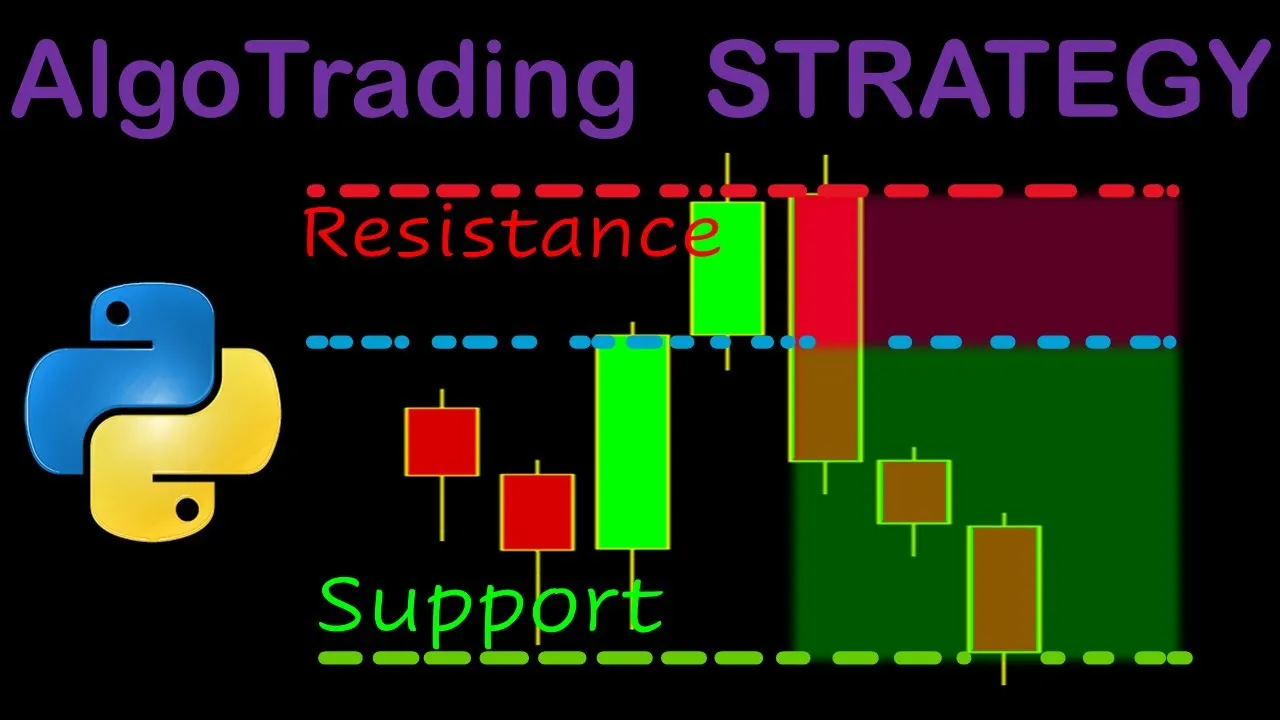 AlgoTrading STRATEGY

Resistance

Support